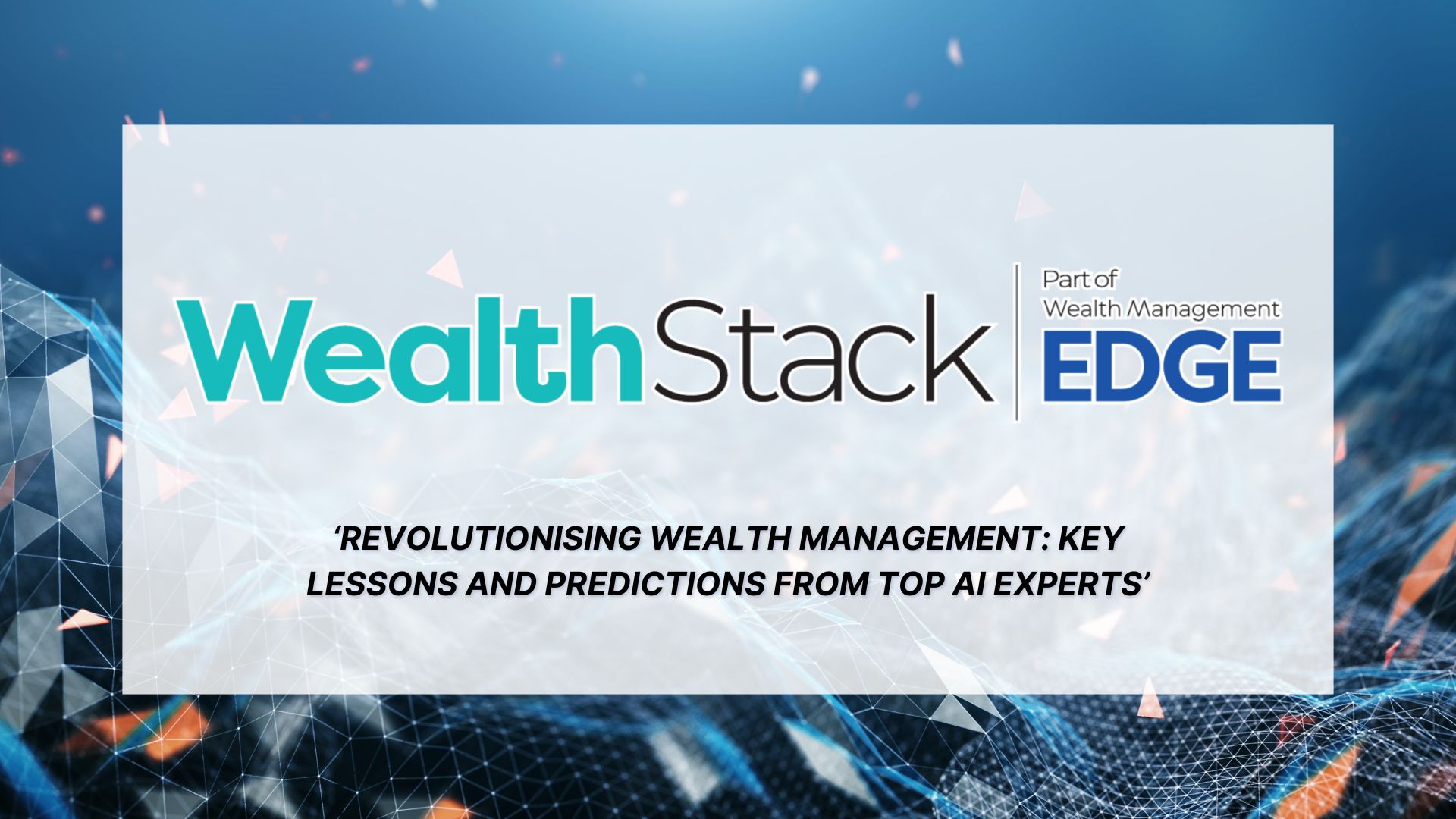 WealthStack

Part of
Wealth Management
EDGE

‘REVOLUTIONISING WEALTH MANAGEMENT: KEY LESSONS AND PREDICTIONS FROM TOP AI EXPERTS’